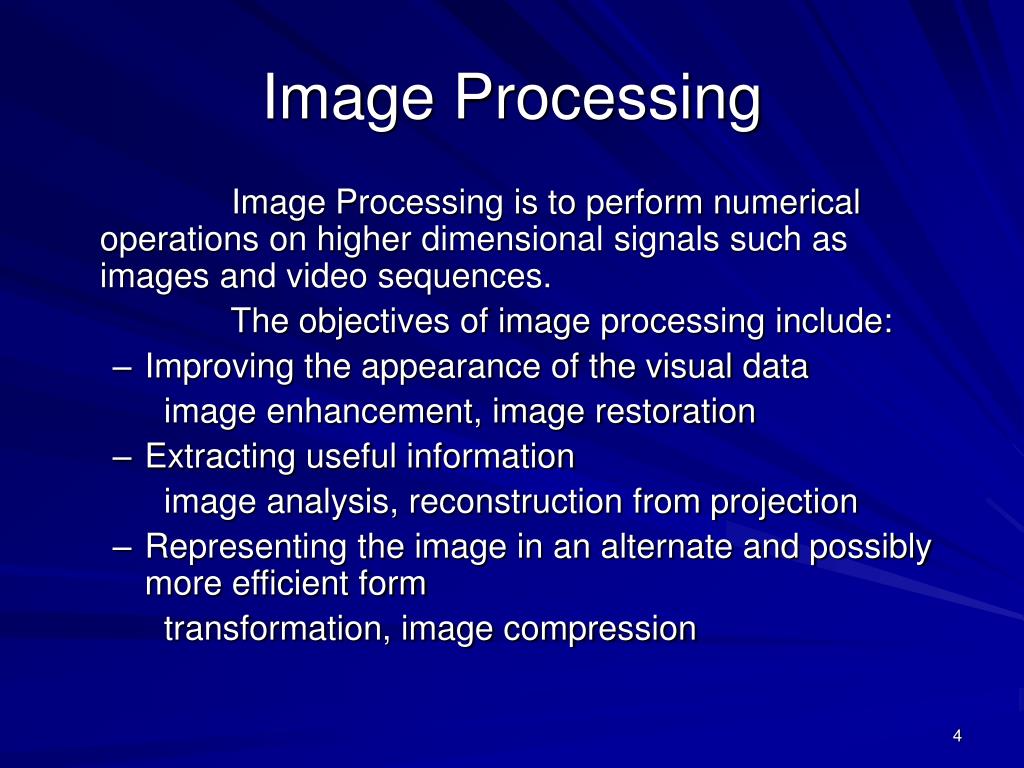 Image Processing

Image Processing is to perform numerical operations on higher dimensional signals such as images and video sequences.

The objectives of image processing include:

– Improving the appearance of the visual data
image enhancement, image restoration
– Extracting useful information
image analysis, reconstruction from projection
– Representing the image in an alternate and possibly more efficient form
transformation, image compression

4